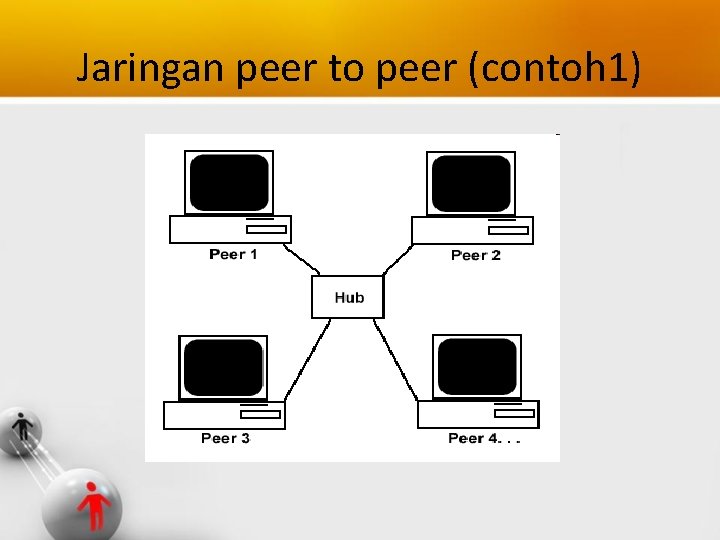 Jaringan peer to peer (contoh1)

Peer 1

Peer 2

Hub

Peer 3

Peer 4. . .